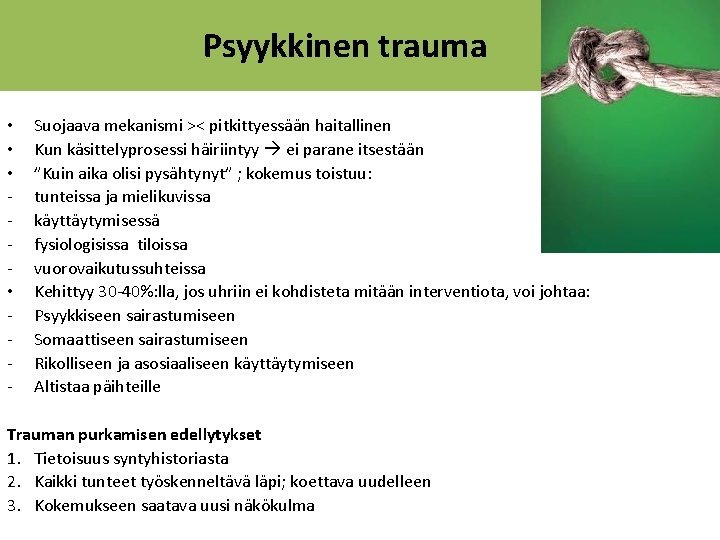 Psyykkinen trauma

• Suojaava mekanismi >< pitkittyessään haitallinen
• Kun käsittelyprosessi häiriintyy → ei parane itsestään
• "Kuin aika olisi pysähtynyt" ; kokemus toistuu:
- tunteissa ja mielikuvissa
- käyttäytymisessä
- fysiologisissa tiloissa
- vuorovaikutussuhteissa
• Kehittyy 30-40%:lla, jos uhriin ei kohdisteta mitään interventiota, voi johtaa:
- Psyykkiseen sairastumiseen
- Somaattiseen sairastumiseen
- Rikolliseen ja asosiaaliseen käyttäytymiseen
- Altistaa päihteille

Trauman purkamisen edellytykset
1. Tietoisuus syntyhistoriasta
2. Kaikki tunteet työskenneltävä läpi; koettava uudelleen
3. Kokemukseen saatava uusi näkökulma